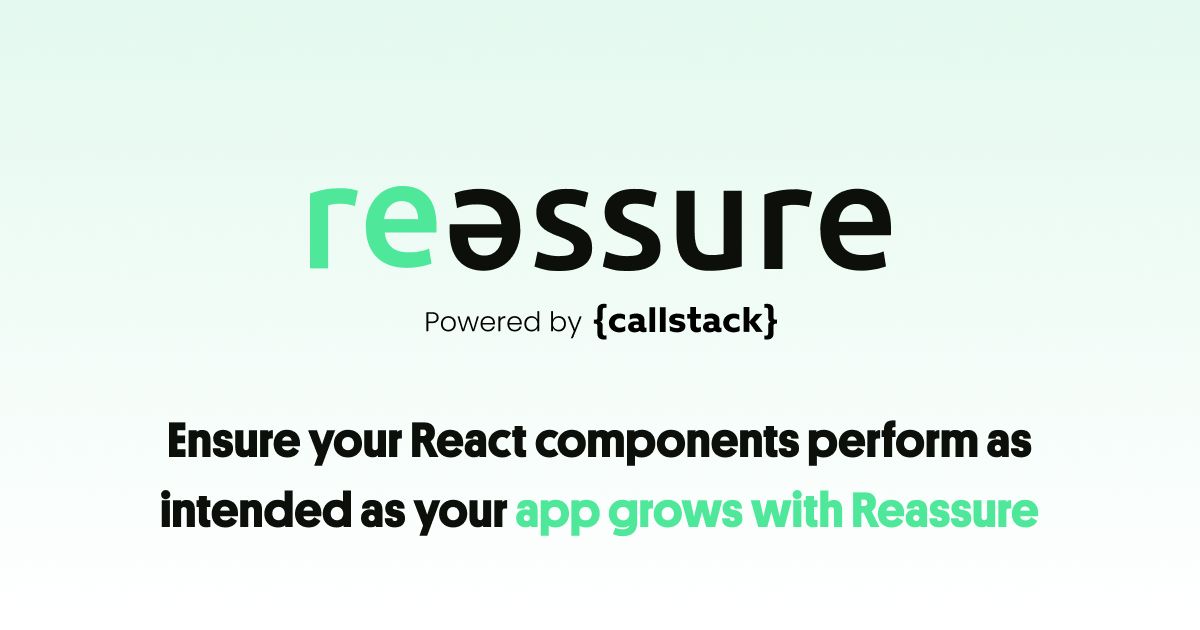 reəssure

Powered by {callstack}

Ensure your React components perform as intended as your app grows with Reassure